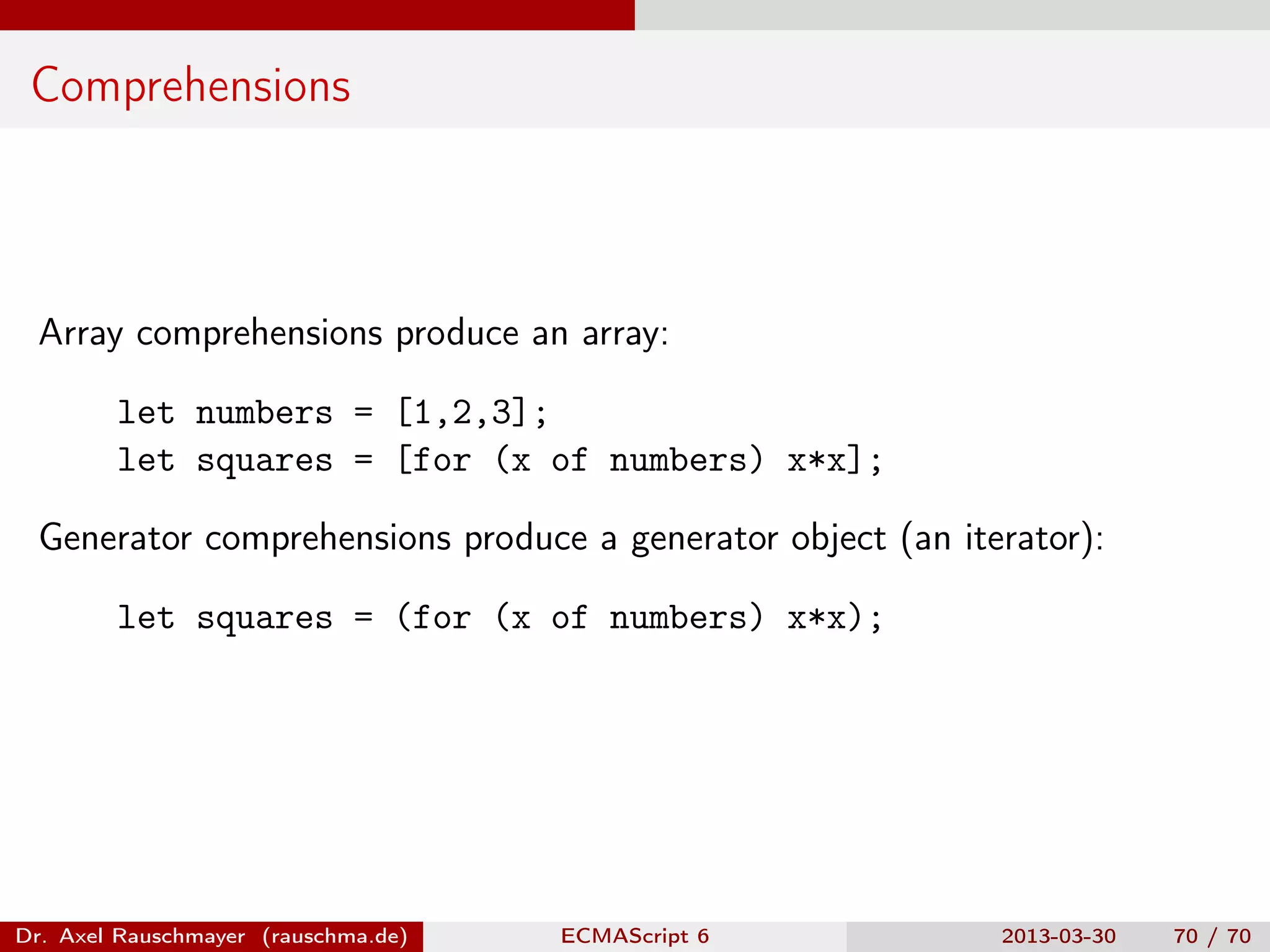 Comprehensions

Array comprehensions produce an array:

let numbers = [1,2,3];
let squares = [for (x of numbers) x*x];

Generator comprehensions produce a generator object (an iterator):

let squares = (for (x of numbers) x*x);

Dr. Axel Rauschmayer (rauschma.de) ECMAScript 6 2013-03-30 70 / 70